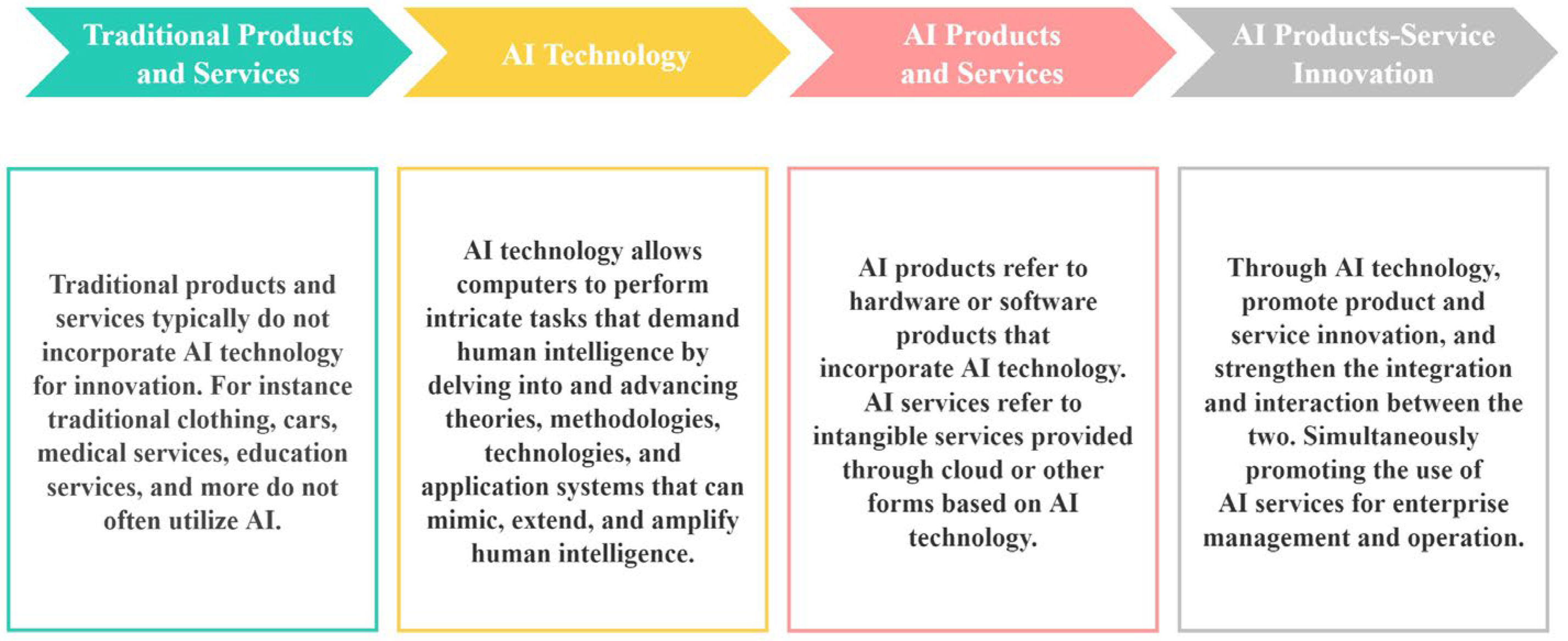 Traditional Products and Services

AI Technology

AI Products and Services

AI Products-Service Innovation

Traditional products and services typically do not incorporate AI technology for innovation. For instance traditional clothing, cars, medical services, education services, and more do not often utilize AI.

AI technology allows computers to perform intricate tasks that demand human intelligence by delving into and advancing theories, methodologies, technologies, and application systems that can mimic, extend, and amplify human intelligence.

AI products refer to hardware or software products that incorporate AI technology. AI services refer to intangible services provided through cloud or other forms based on AI technology.

Through AI technology, promote product and service innovation, and strengthen the integration and interaction between the two. Simultaneously promoting the use of AI services for enterprise management and operation.